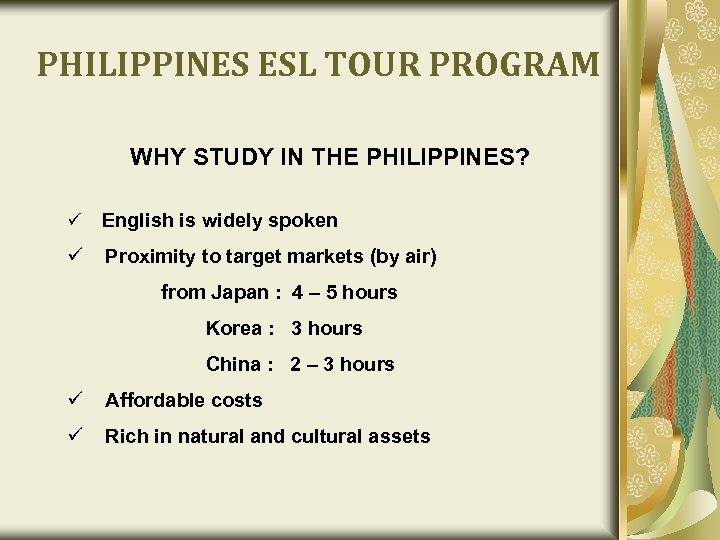 PHILIPPINES ESL TOUR PROGRAM

WHY STUDY IN THE PHILIPPINES?

✓ English is widely spoken

✓ Proximity to target markets (by air)

from Japan : 4 – 5 hours

Korea : 3 hours

China : 2 – 3 hours

✓ Affordable costs

✓ Rich in natural and cultural assets